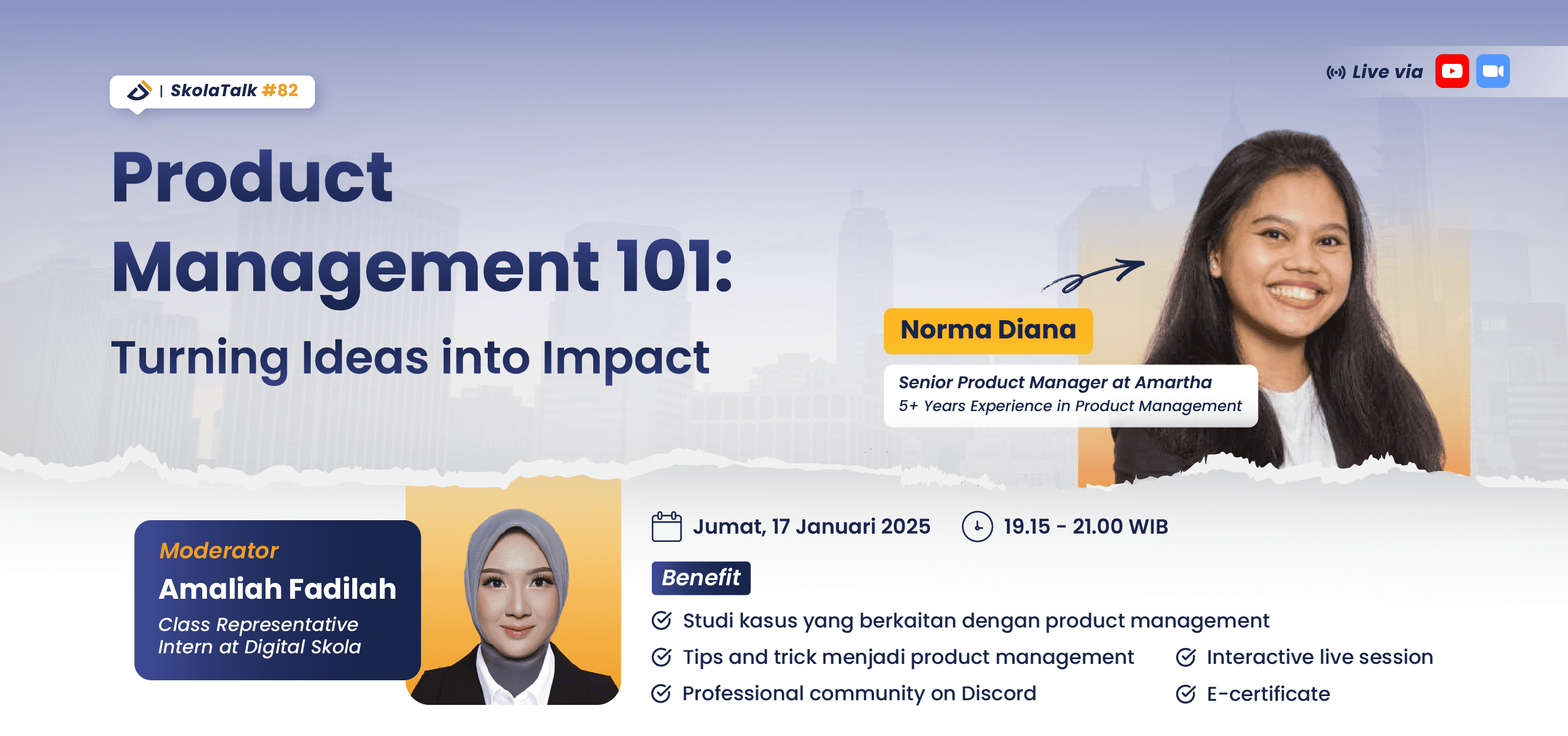 | SkolaTalk #82

Live via

Product Management 101:

Turning Ideas into Impact

Norma Diana

Senior Product Manager at Amartha
5+ Years Experience in Product Management

Moderator
Amaliah Fadilah
Class Representative Intern at Digital Skola

Jumat, 17 Januari 2025

19.15 - 21.00 WIB

Benefit

Studi kasus yang berkaitan dengan product management

Tips and trick menjadi product management

Professional community on Discord

Interactive live session

E-certificate